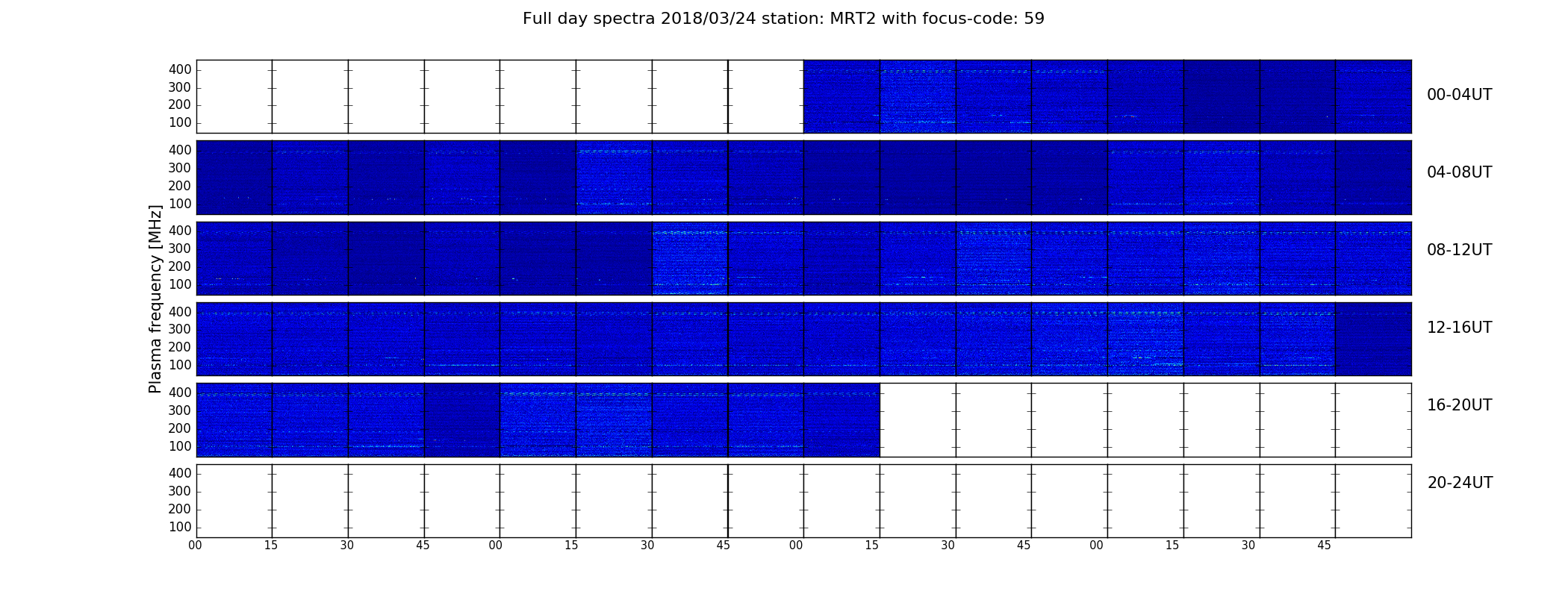 Full day spectra 2018/03/24 station: MRT2 with focus-code: 59

Plasma frequency [MHz]

400
300
200
100
00-04UT

400
300
200
100
04-08UT

400
300
200
100
08-12UT

400
300
200
100
12-16UT

400
300
200
100
16-20UT

400
300
200
100
20-24UT

00 15 30 45 00 15 30 45 00 15 30 45 00 15 30 45